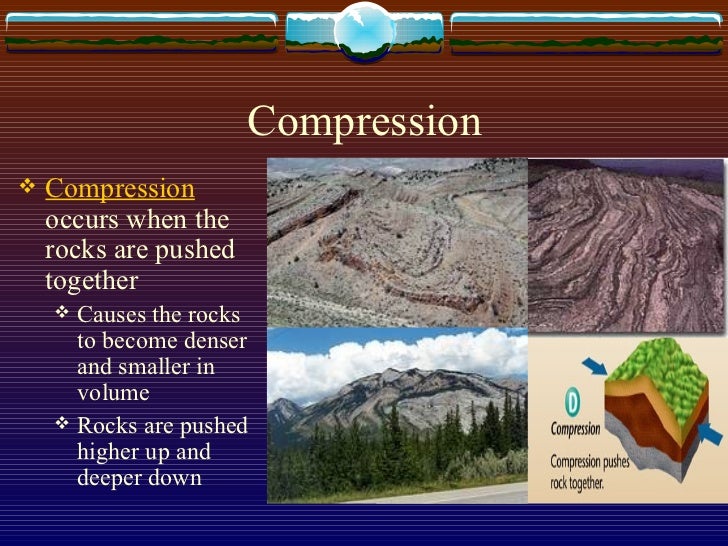 Compression

❖ Compression occurs when the rocks are pushed together

❖ Causes the rocks to become denser and smaller in volume

❖ Rocks are pushed higher up and deeper down

D

Compression

Compression pushes rock together.